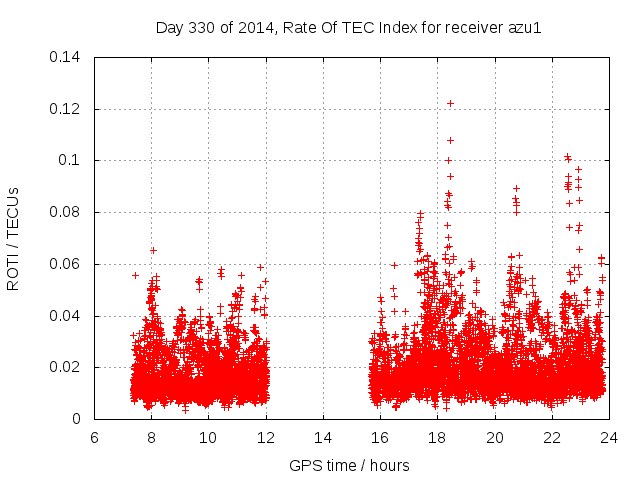 Day 330 of 2014, Rate Of TEC Index for receiver azu1

ROTI / TECUs

0.14
0.12
0.1
0.08
0.06
0.04
0.02
0

6
8
10
12
14
16
18
20
22
24

GPS time / hours